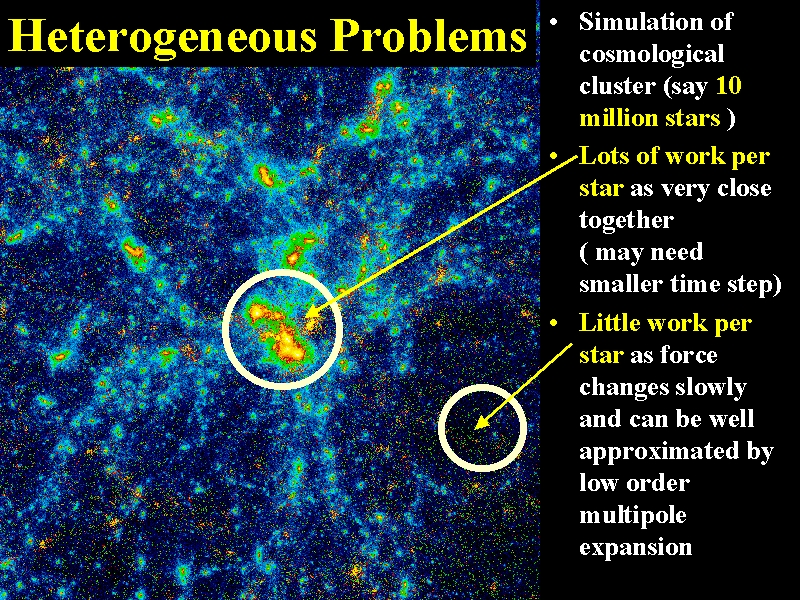 Heterogeneous Problems

• Simulation of cosmological cluster (say 10 million stars )

• Lots of work per star as very close together ( may need smaller time step)

• Little work per star as force changes slowly and can be well approximated by low order multipole expansion